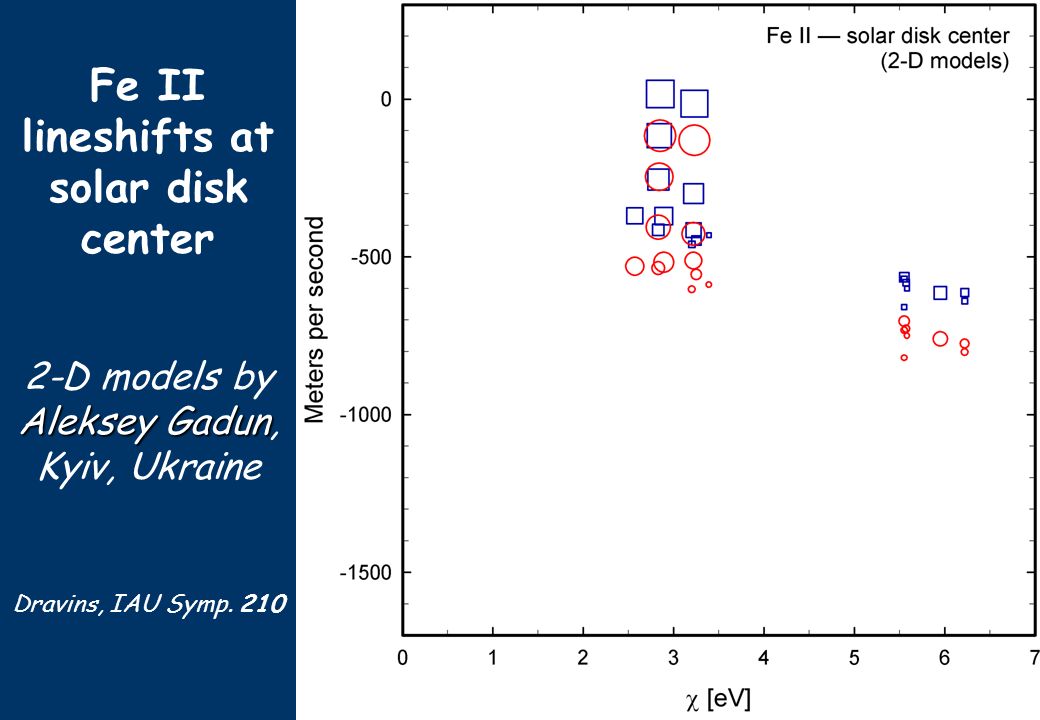 Fe II lineshifts at solar disk center

2-D models by Aleksey Gadun, Kyiv, Ukraine

Dravins, IAU Symp. 210

Fe II — solar disk center
(2-D models)

Meters per second

0
-500
-1000
-1500

0 1 2 3 4 5 6 7

$\chi$ [eV]